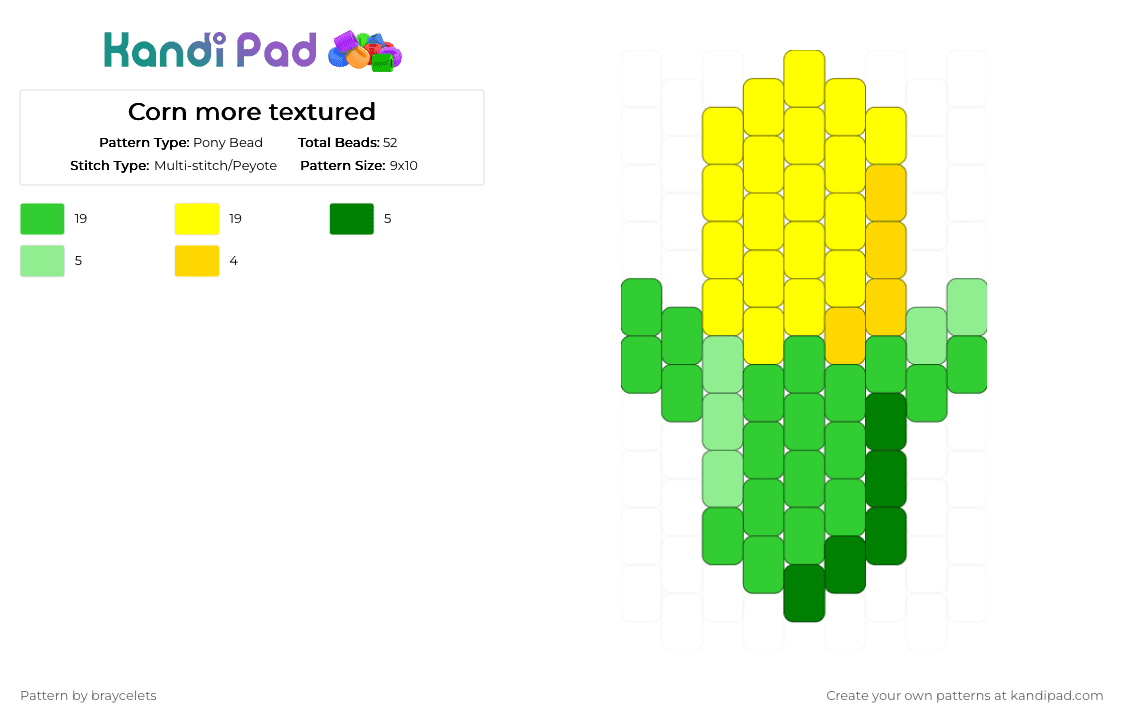 Kandi Pad

Corn more textured

Pattern Type: Pony Bead Total Beads: 52
Stitch Type: Multi-stitch/Peyote Pattern Size: 9x10

19
19
5
5
4

Pattern by braycelets

Create your own patterns at kandipad.com